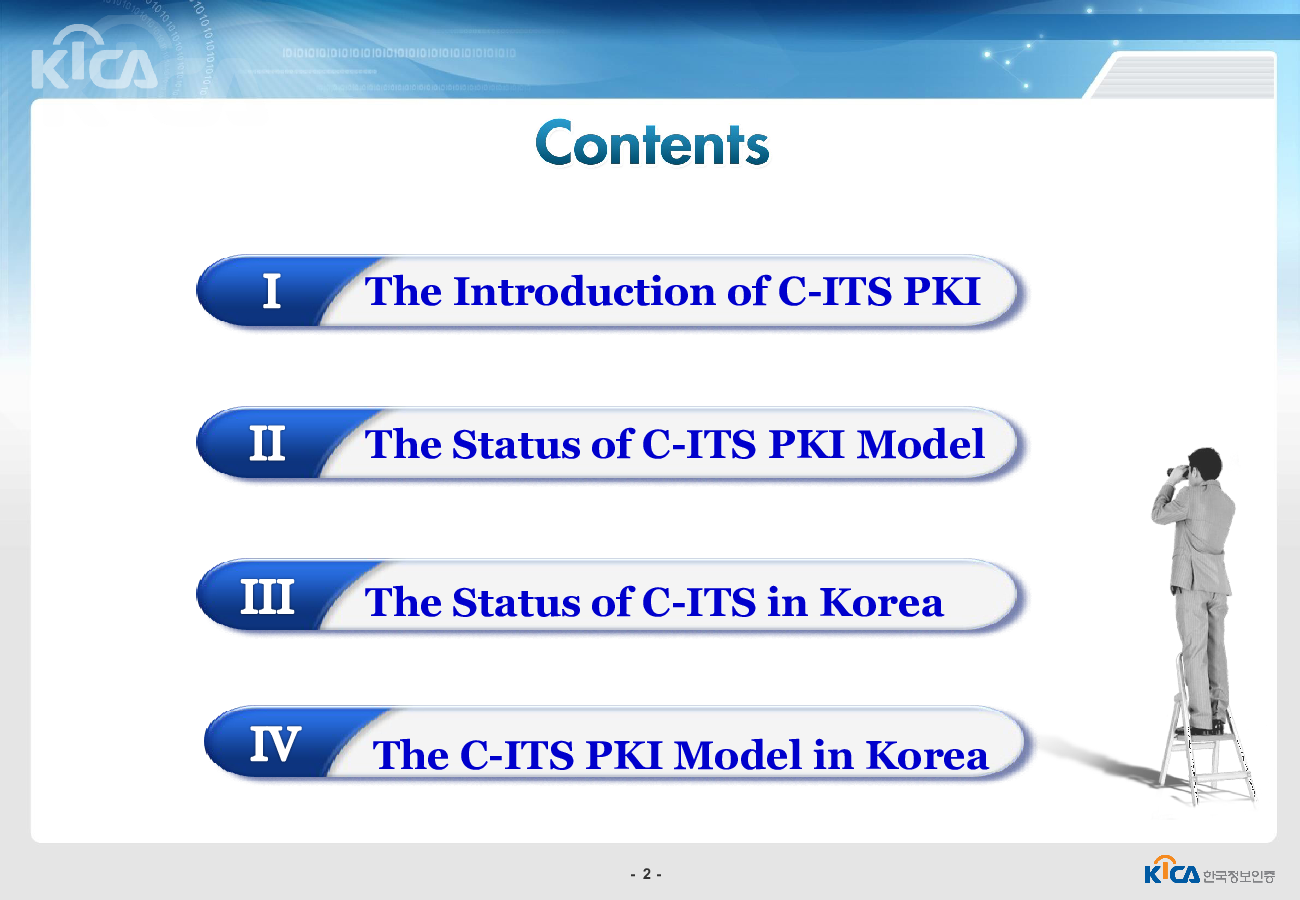 KICA

Contents

I The Introduction of C-ITS PKI

II The Status of C-ITS PKI Model

III The Status of C-ITS in Korea

IV The C-ITS PKI Model in Korea

- 2 -

KICA 한국정보인증